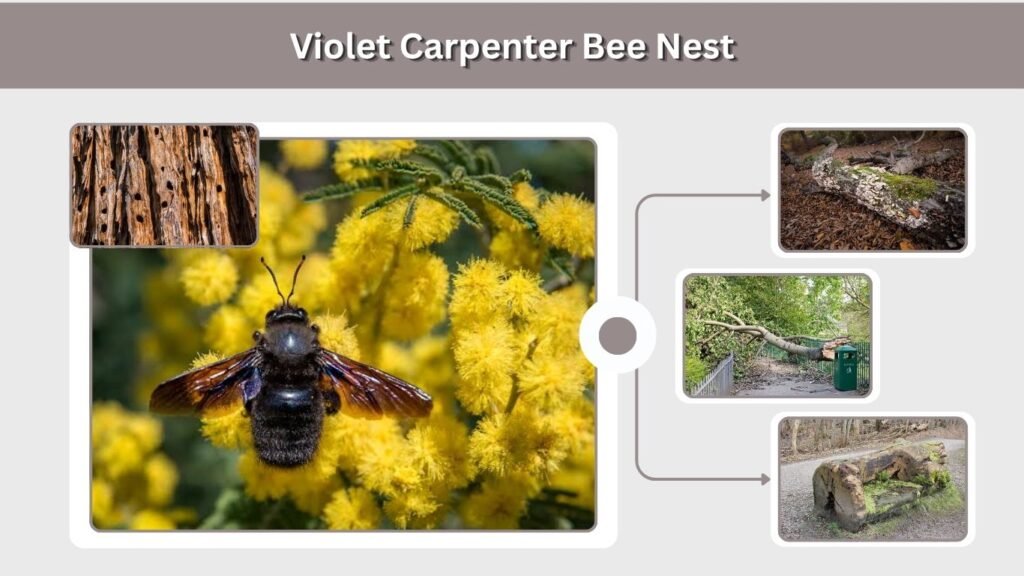 Violet Carpenter Bee Nest